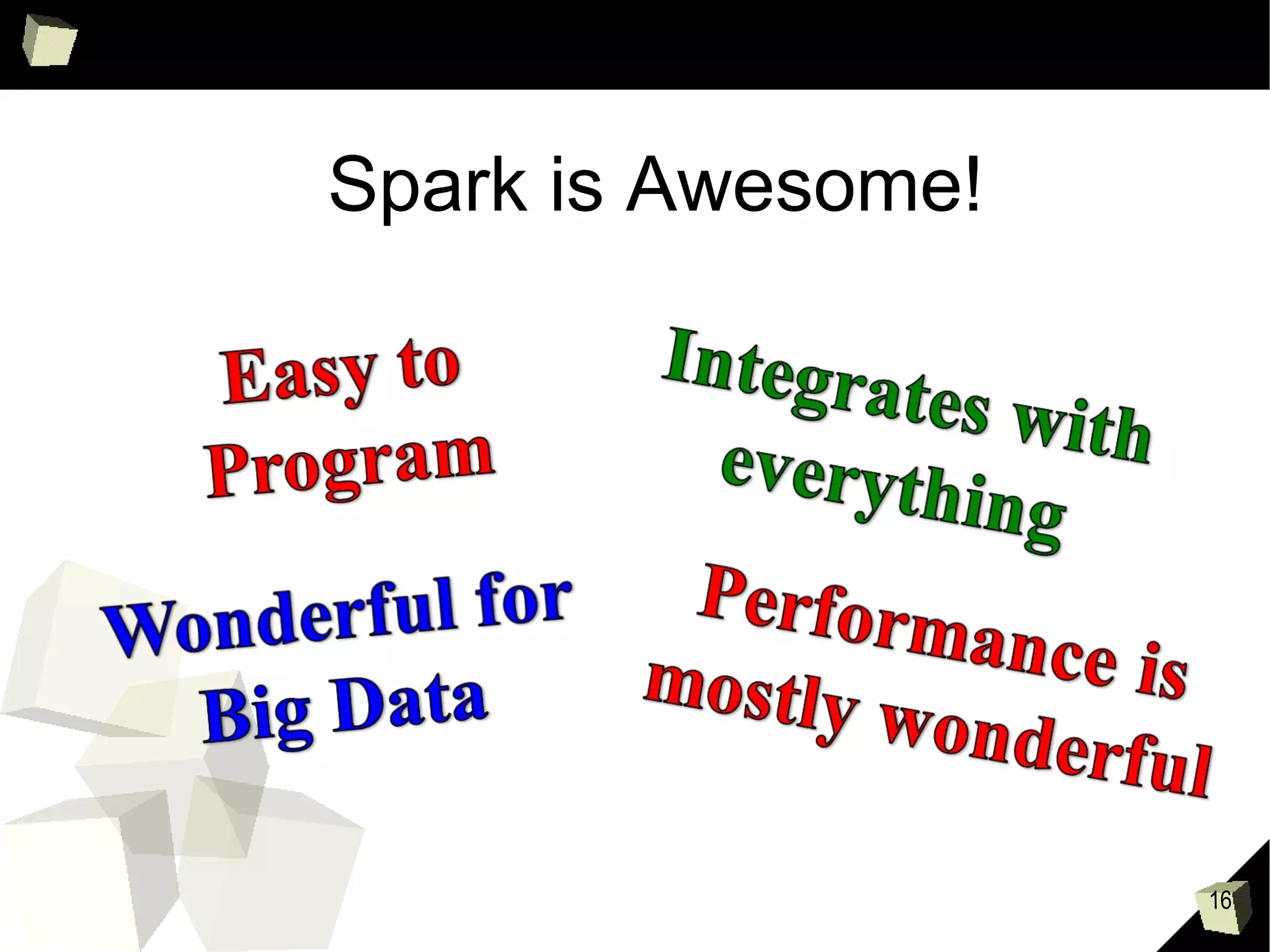 Spark is Awesome!

Easy to Program

Integrates with everything

Wonderful for Big Data

Performance is mostly wonderful

16